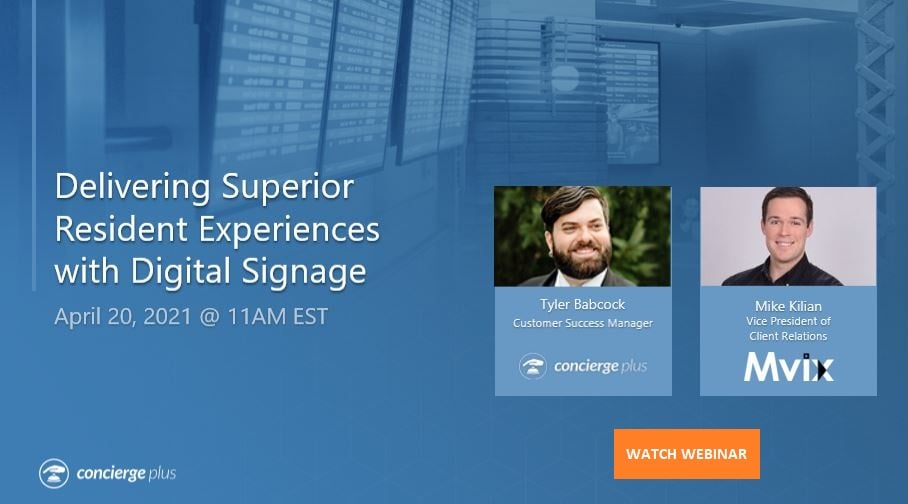 Delivering Superior Resident Experiences with Digital Signage

April 20, 2021 @ 11AM EST

Tyler Babcock
Customer Success Manager

concierge plus

Mike Kilian
Vice President of
Client Relations

Mvix

WATCH WEBINAR

concierge plus